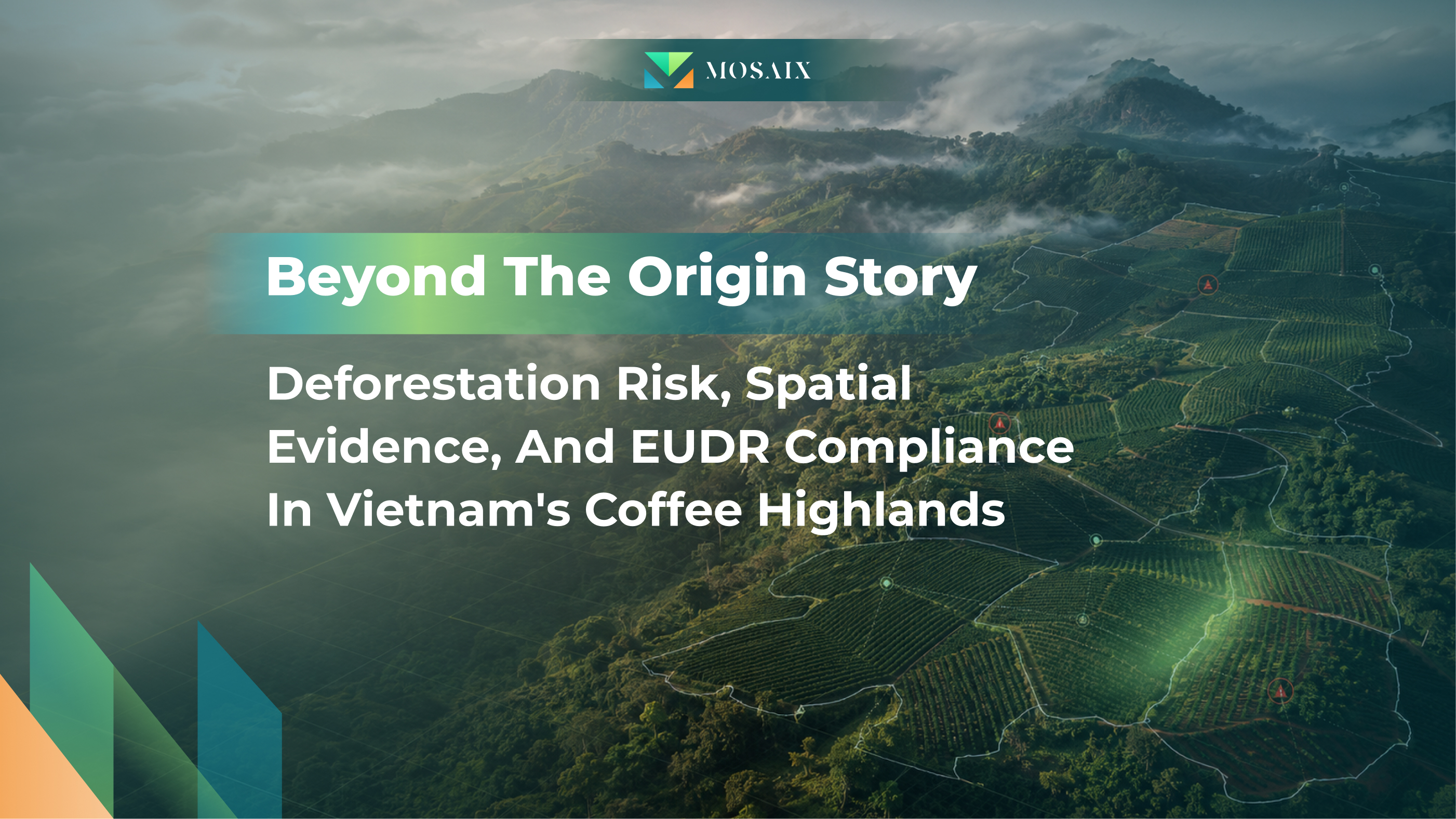 MOSAIX

Beyond The Origin Story

Deforestation Risk, Spatial Evidence, And EUDR Compliance In Vietnam's Coffee Highlands